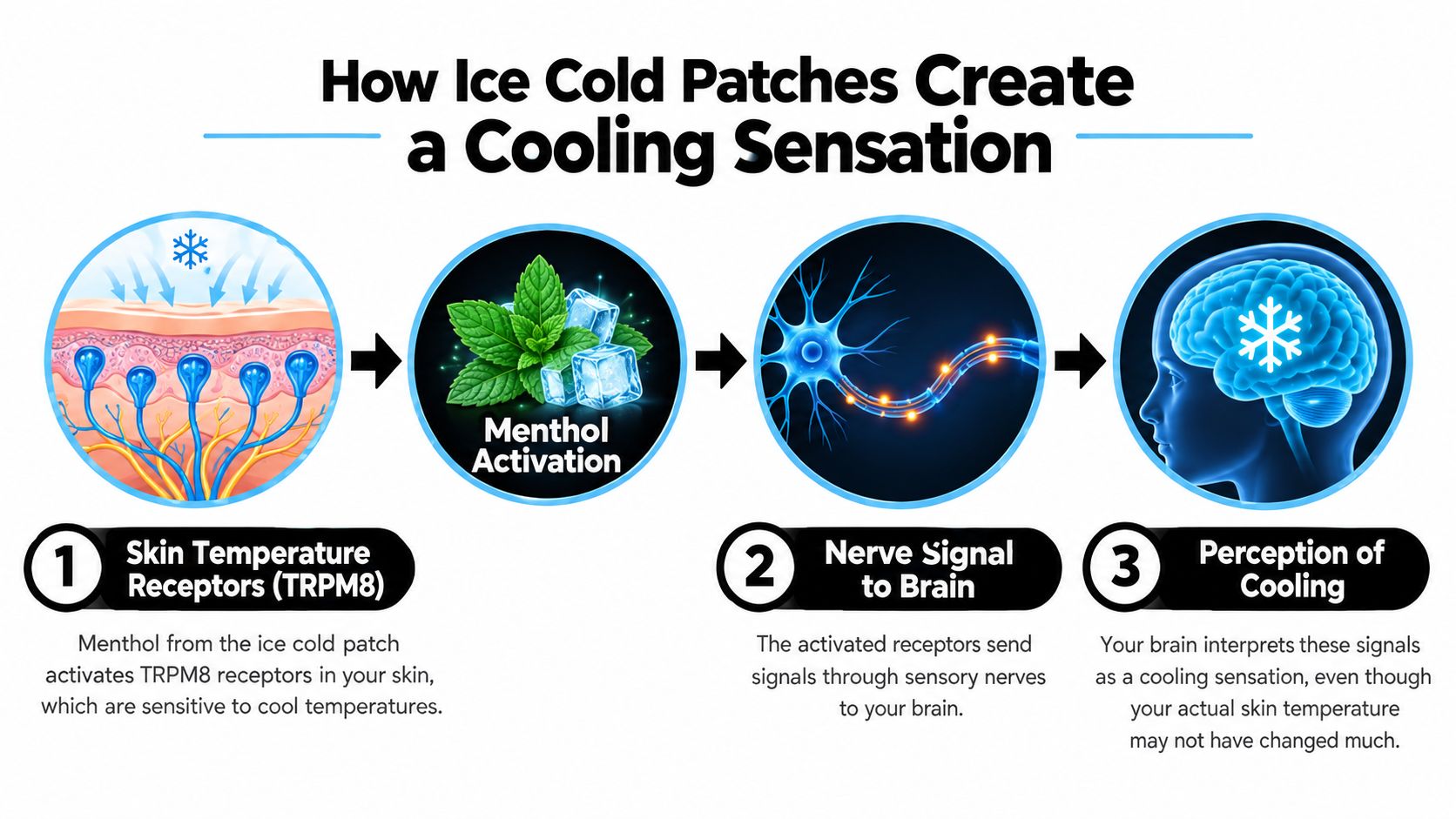 How Ice Cold Patches Create a Cooling Sensation

Menthol Activation

1 Skin Temperature Receptors (TRPM8)

Menthol from the ice cold patch activates TRPM8 receptors in your skin, which are sensitive to cool temperatures.

2 Nerve Signal to Brain

The activated receptors send signals through sensory nerves to your brain.

3 Perception of Cooling

Your brain interprets these signals as a cooling sensation, even though your actual skin temperature may not have changed much.